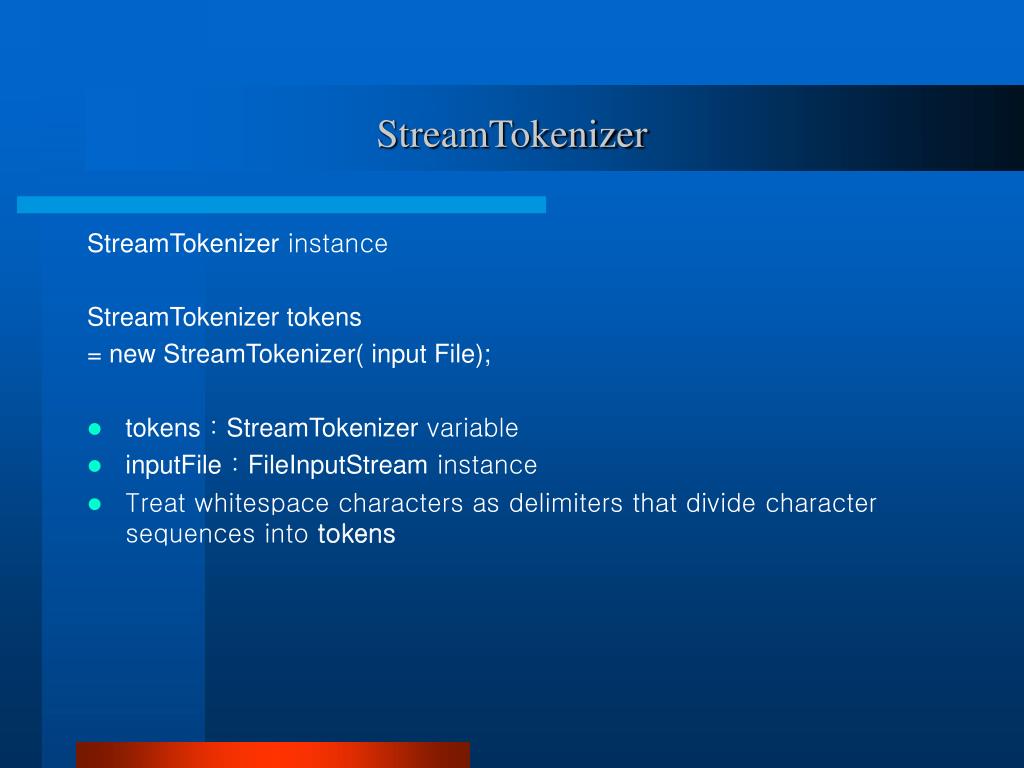 StreamTokenizer

StreamTokenizer instance

StreamTokenizer tokens
= new StreamTokenizer( input File);

- tokens : StreamTokenizer variable
- inputFile : FileInputStream instance
- Treat whitespace characters as delimiters that divide character sequences into tokens